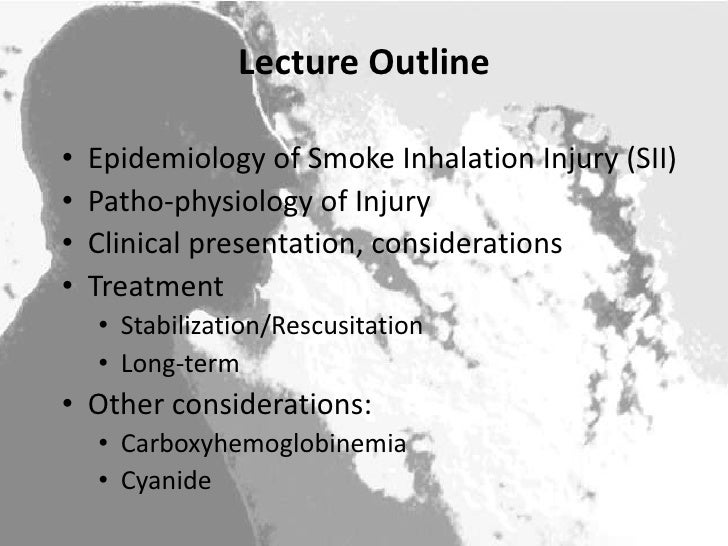 Lecture Outline

• Epidemiology of Smoke Inhalation Injury (SII)
• Patho-physiology of Injury
• Clinical presentation, considerations
• Treatment
  • Stabilization/Rescusitation
  • Long-term
• Other considerations:
  • Carboxyhemoglobinemia
  • Cyanide